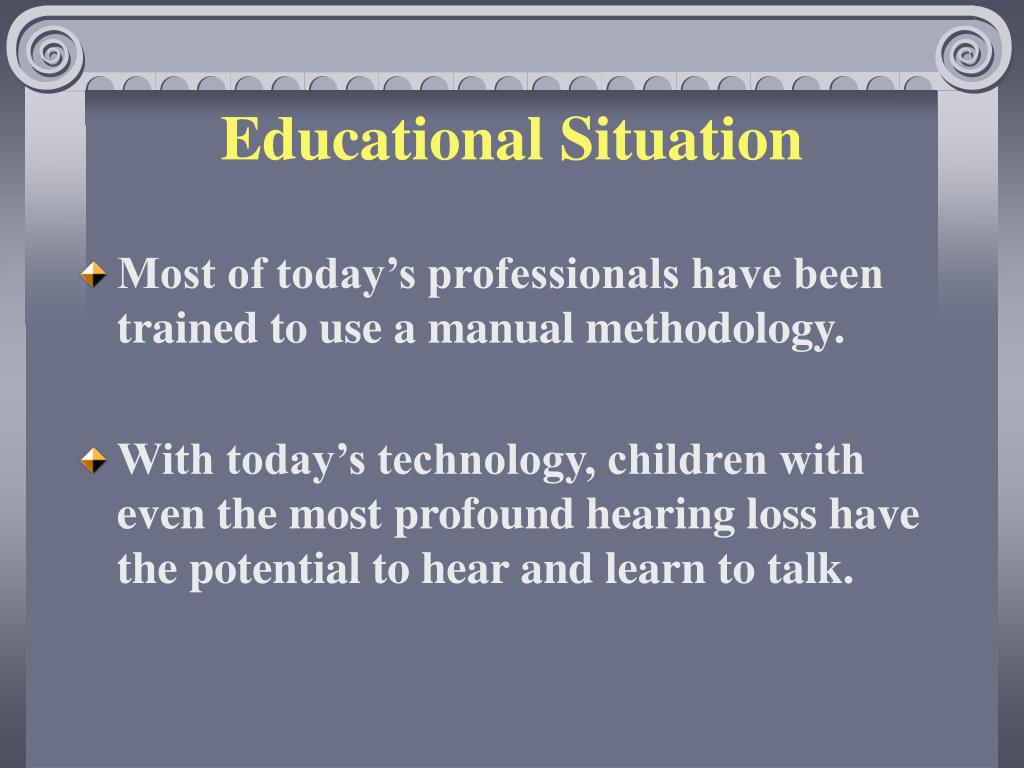 Educational Situation

Most of today’s professionals have been trained to use a manual methodology.

With today’s technology, children with even the most profound hearing loss have the potential to hear and learn to talk.